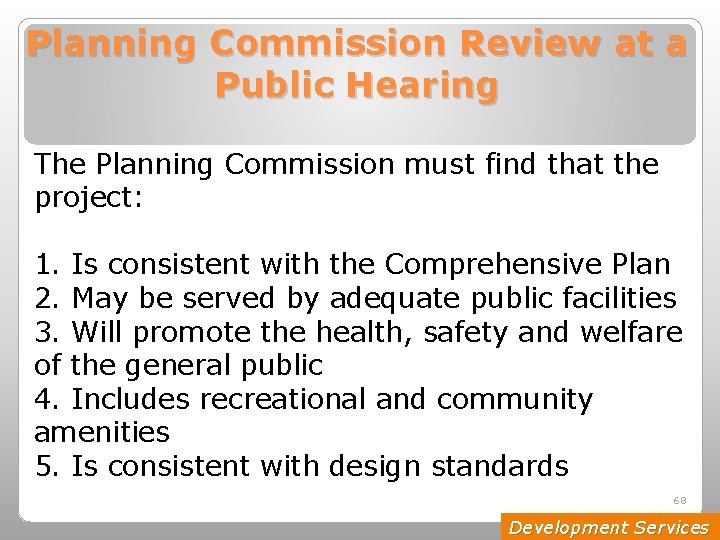 Planning Commission Review at a Public Hearing

The Planning Commission must find that the project:

1. Is consistent with the Comprehensive Plan
2. May be served by adequate public facilities
3. Will promote the health, safety and welfare of the general public
4. Includes recreational and community amenities
5. Is consistent with design standards

68

Development Services